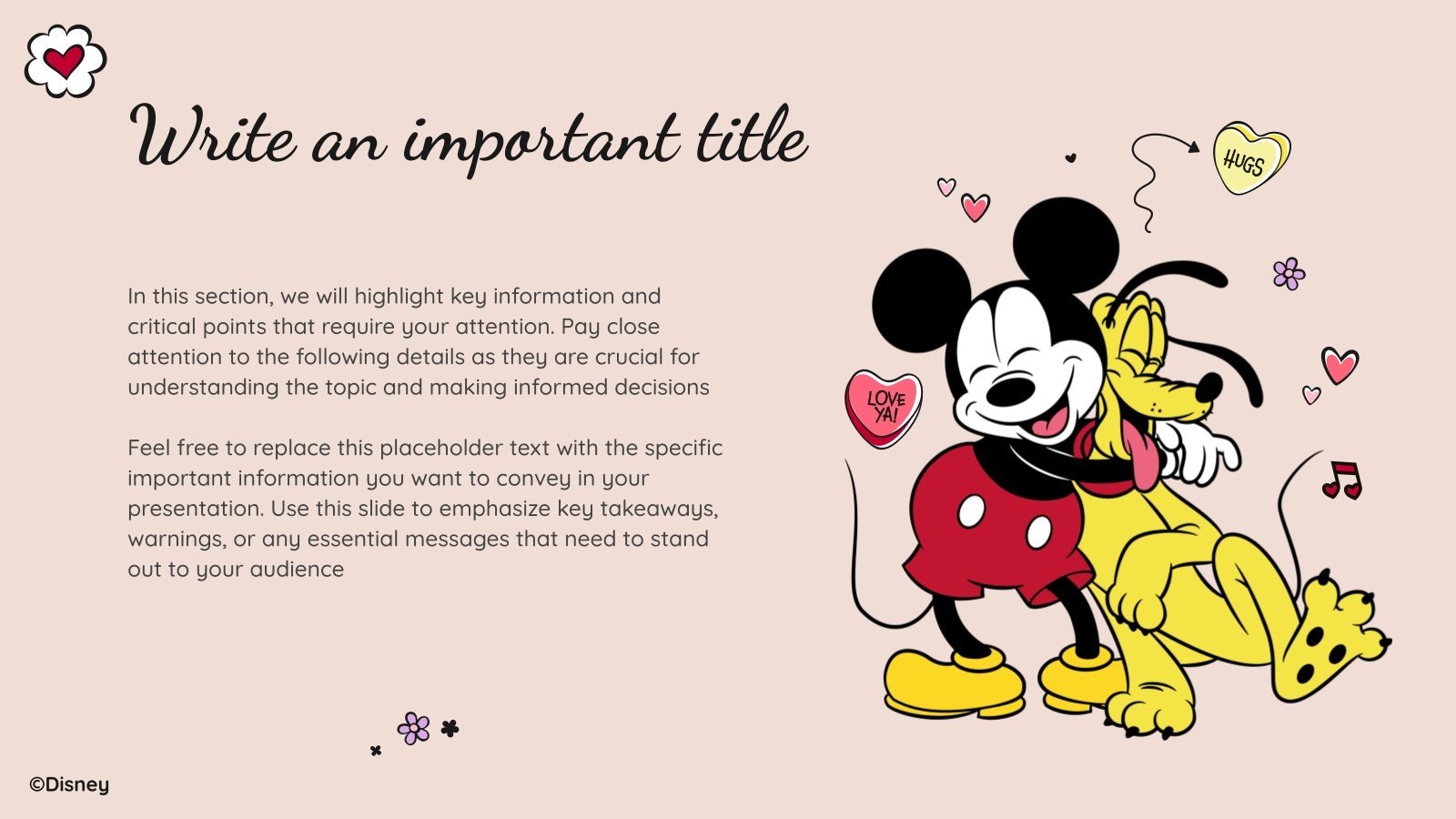 Write an important title

In this section, we will highlight key information and critical points that require your attention. Pay close attention to the following details as they are crucial for understanding the topic and making informed decisions

Feel free to replace this placeholder text with the specific important information you want to convey in your presentation. Use this slide to emphasize key takeaways, warnings, or any essential messages that need to stand out to your audience

HUGS

LOVE YA!

©Disney